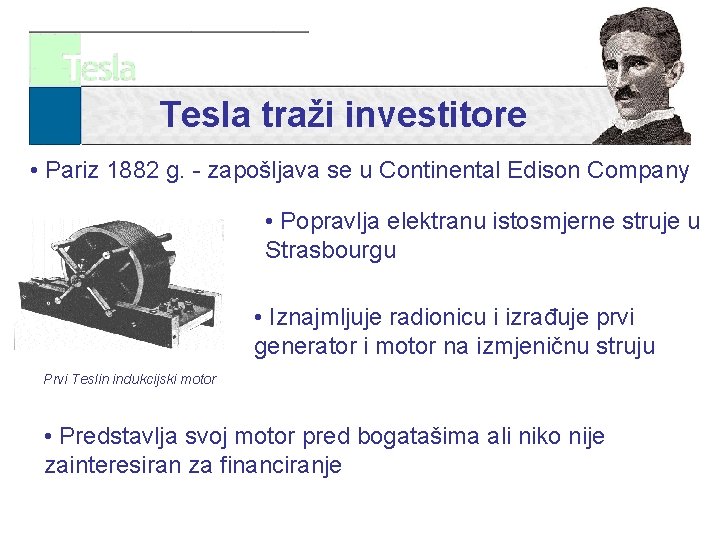 Tesla

Tesla traži investitore

• Pariz 1882 g. - zapošljava se u Continental Edison Company

• Popravlja elektranu istosmjerne struje u Strasbourgu

• Iznajmljuje radionicu i izrađuje prvi generator i motor na izmjeničnu struju

Prvi Teslin indukcijski motor

• Predstavlja svoj motor pred bogatašima ali niko nije zainteresiran za financiranje